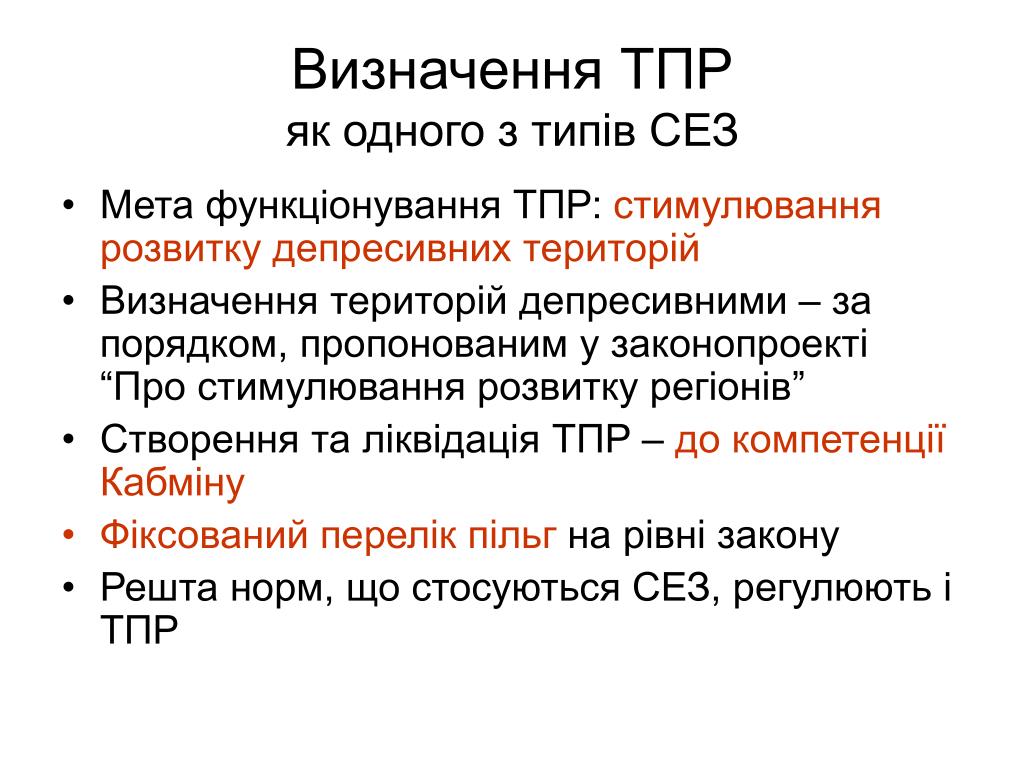 Визначення ТПР
як одного з типів СЕЗ

• Мета функціонування ТПР: стимулювання розвитку депресивних територій
• Визначення територій депресивними – за порядком, пропонованим у законопроекті “Про стимулювання розвитку регіонів”
• Створення та ліквідація ТПР – до компетенції Кабміну
• Фіксований перелік пільг на рівні закону
• Решта норм, що стосуються СЕЗ, регулюють і ТПР